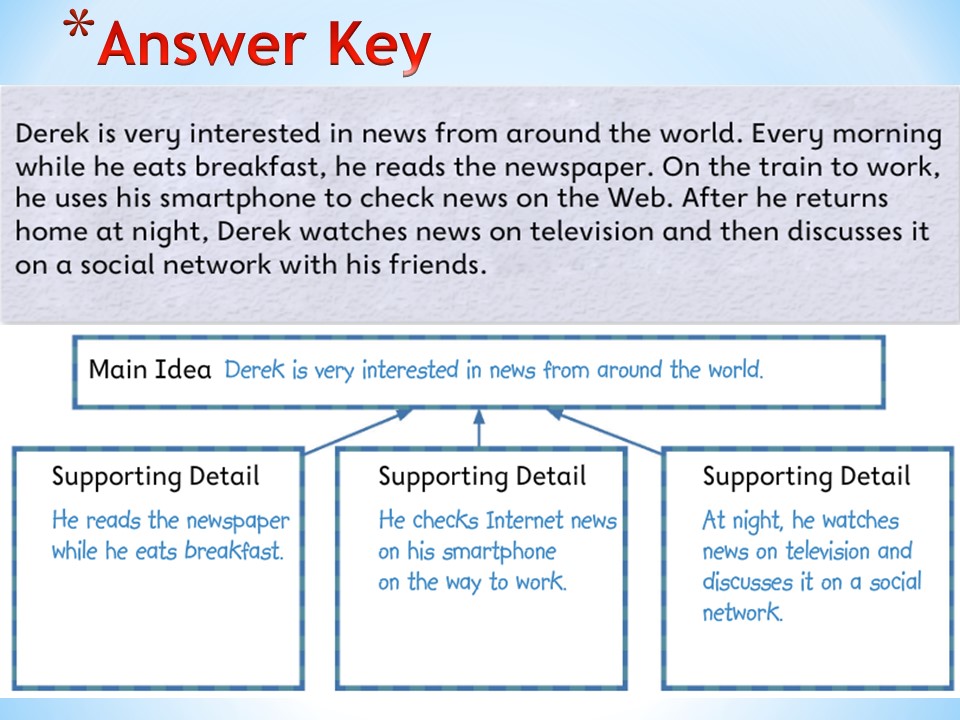 *Answer Key

Derek is very interested in news from around the world. Every morning while he eats breakfast, he reads the newspaper. On the train to work, he uses his smartphone to check news on the Web. After he returns home at night, Derek watches news on television and then discusses it on a social network with his friends.

Main Idea Derek is very interested in news from around the world.

Supporting Detail
He reads the newspaper while he eats breakfast.

Supporting Detail
He checks Internet news on his smartphone on the way to work.

Supporting Detail
At night, he watches news on television and discusses it on a social network.